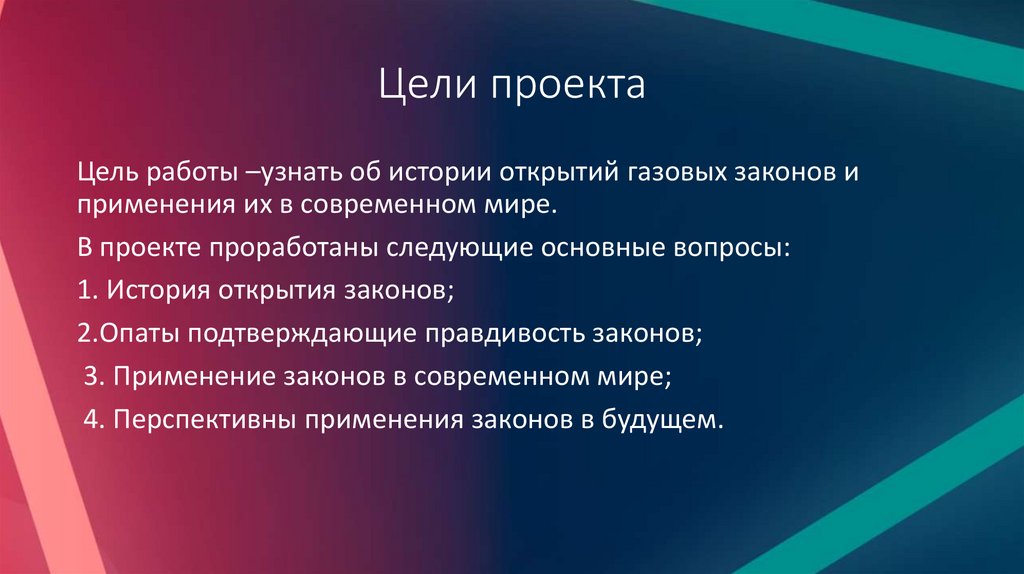 Цели проекта

Цель работы –узнать об истории открытий газовых законов и применения их в современном мире.

В проекте проработаны следующие основные вопросы:

1. История открытия законов;

2.Опаты подтверждающие правдивость законов;

3. Применение законов в современном мире;

4. Перспективны применения законов в будущем.